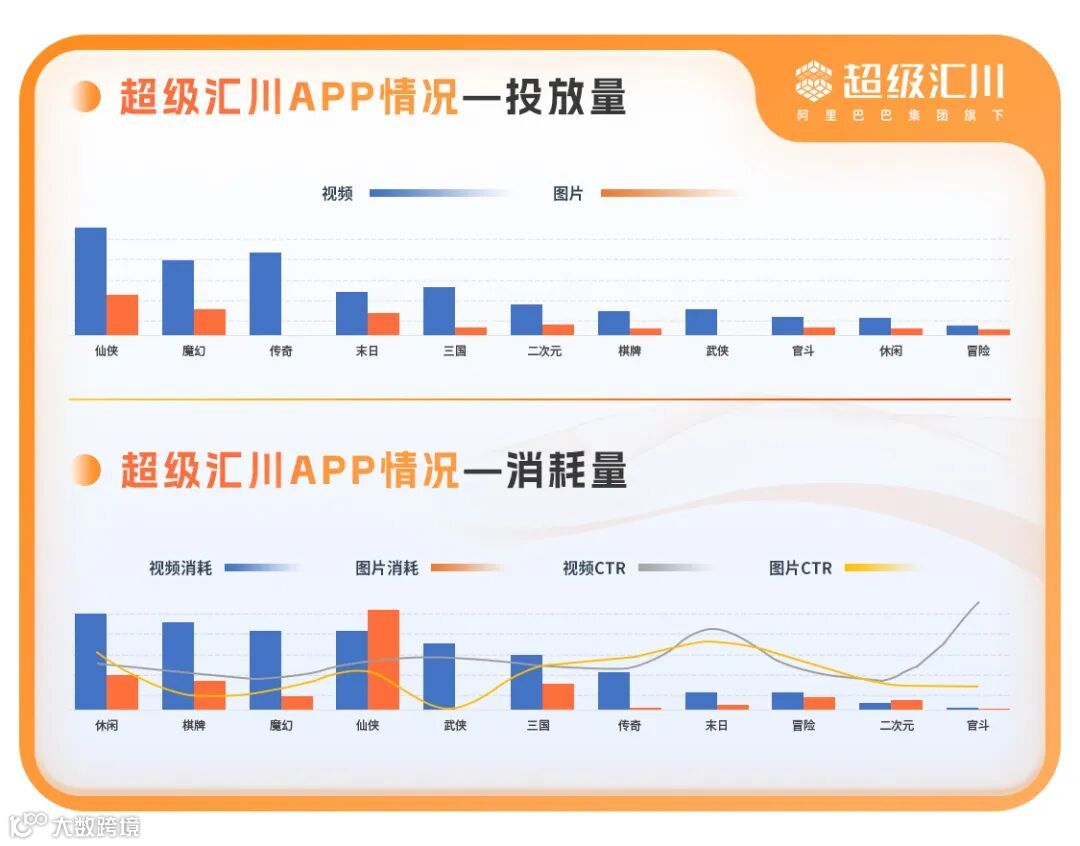 超级汇川APP情况—投放量

超级汇川
阿里巴巴集团旗下

视频 图片

仙侠 魔幻 传奇 末日 三国 二次元 棋牌 武侠 官斗 休闲 冒险

超级汇川APP情况—消耗量

视频消耗 图片消耗 视频CTR 图片CTR

休闲 棋牌 魔幻 仙侠 武侠 三国 传奇 末日 冒险 二次元 官斗

大数跨境